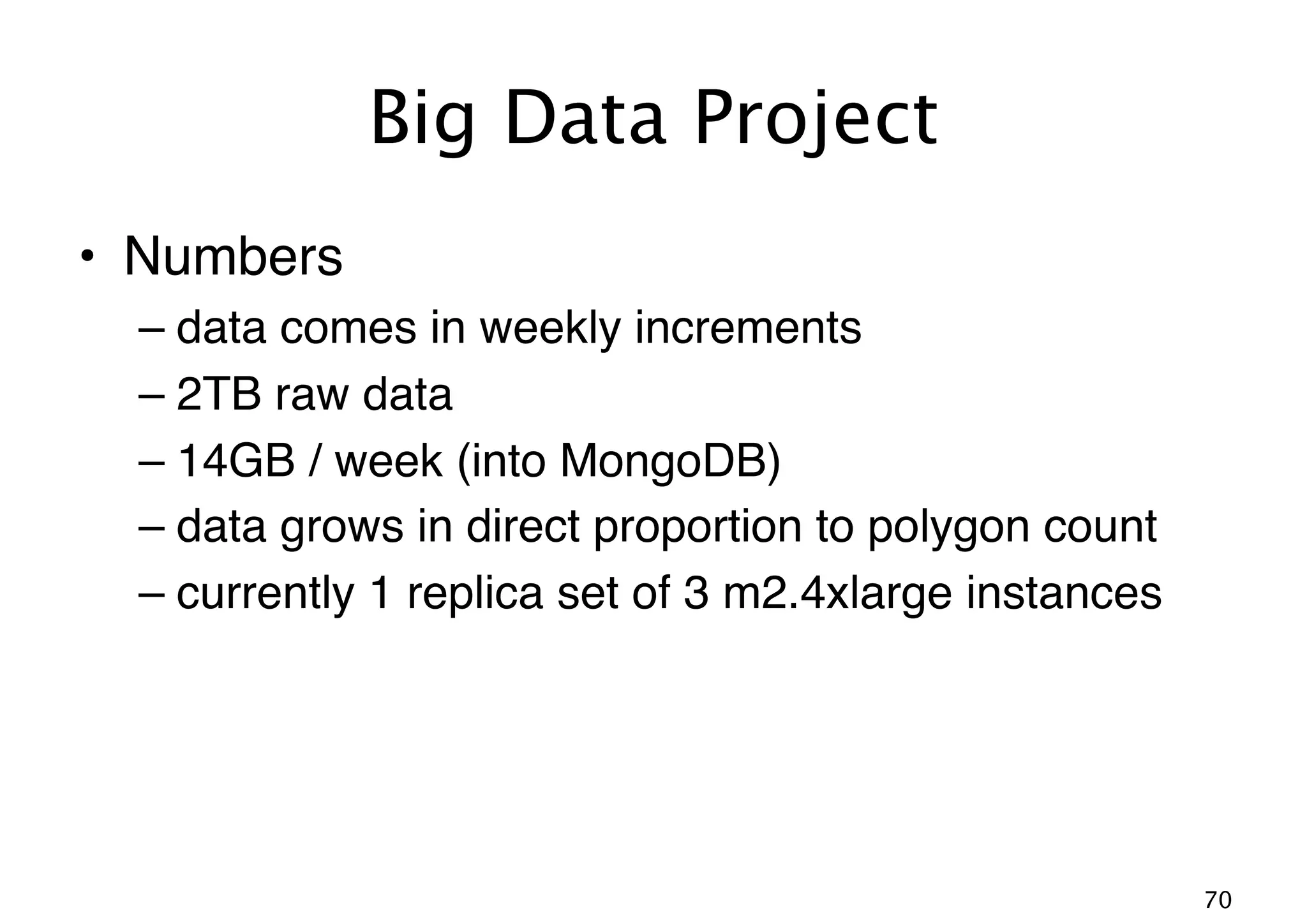 Big Data Project

• Numbers
– data comes in weekly increments
– 2TB raw data
– 14GB / week (into MongoDB)
– data grows in direct proportion to polygon count
– currently 1 replica set of 3 m2.4xlarge instances

70